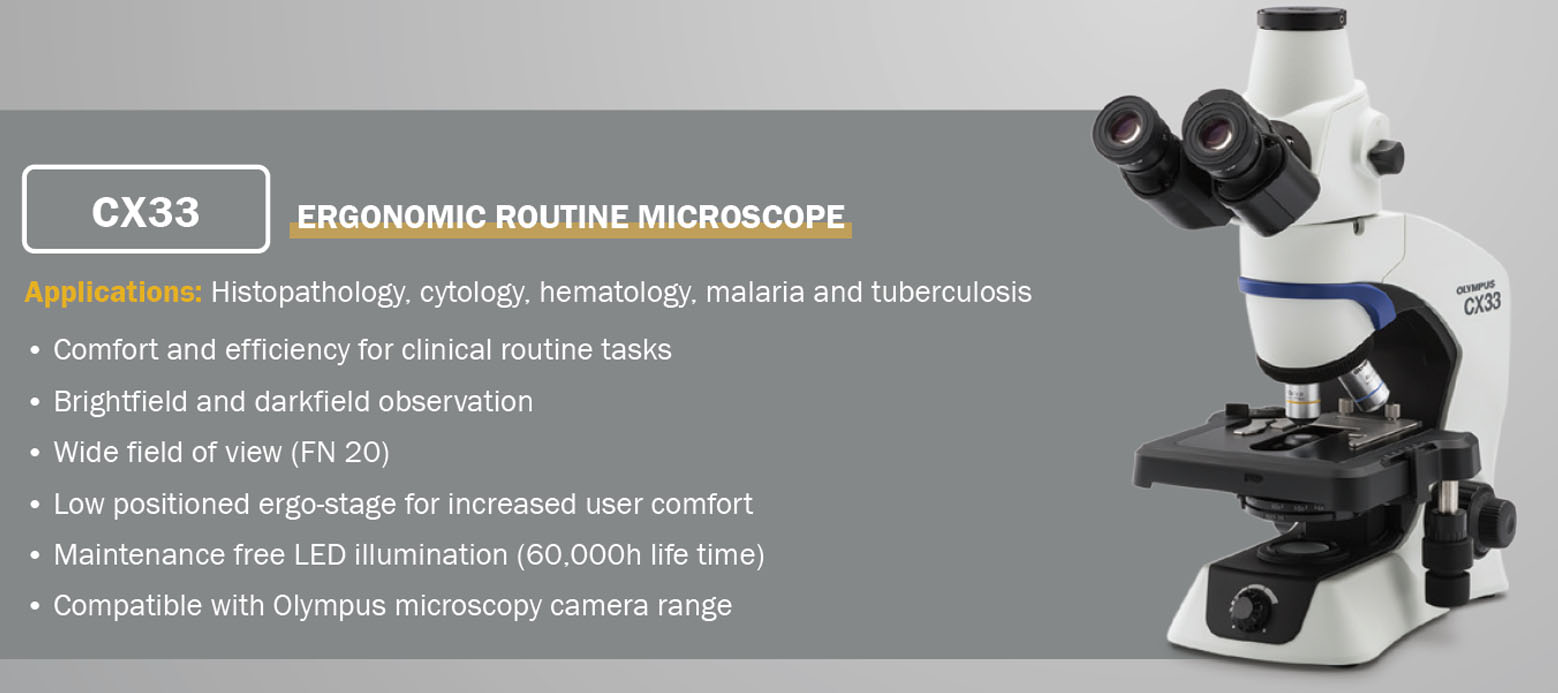 CX33

ERGONOMIC ROUTINE MICROSCOPE

Applications: Histopathology, cytology, hematology, malaria and tuberculosis

• Comfort and efficiency for clinical routine tasks
• Brightfield and darkfield observation
• Wide field of view (FN 20)
• Low positioned ergo-stage for increased user comfort
• Maintenance free LED illumination (60,000h life time)
• Compatible with Olympus microscopy camera range

OLYMPUS
CX33